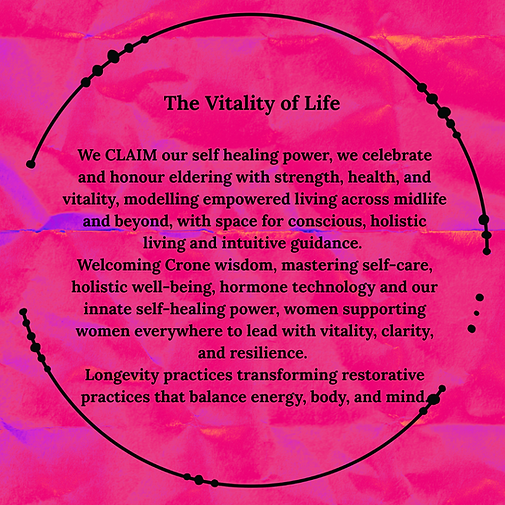 The Vitality of Life

We CLAIM our self healing power, we celebrate and honour eldering with strength, health, and vitality, modelling empowered living across midlife and beyond, with space for conscious, holistic living and intuitive guidance.
Welcoming Crone wisdom, mastering self-care, holistic well-being, hormone technology and our innate self-healing power, women supporting women everywhere to lead with vitality, clarity, and resilience.
Longevity practices transforming restorative practices that balance energy, body, and mind.